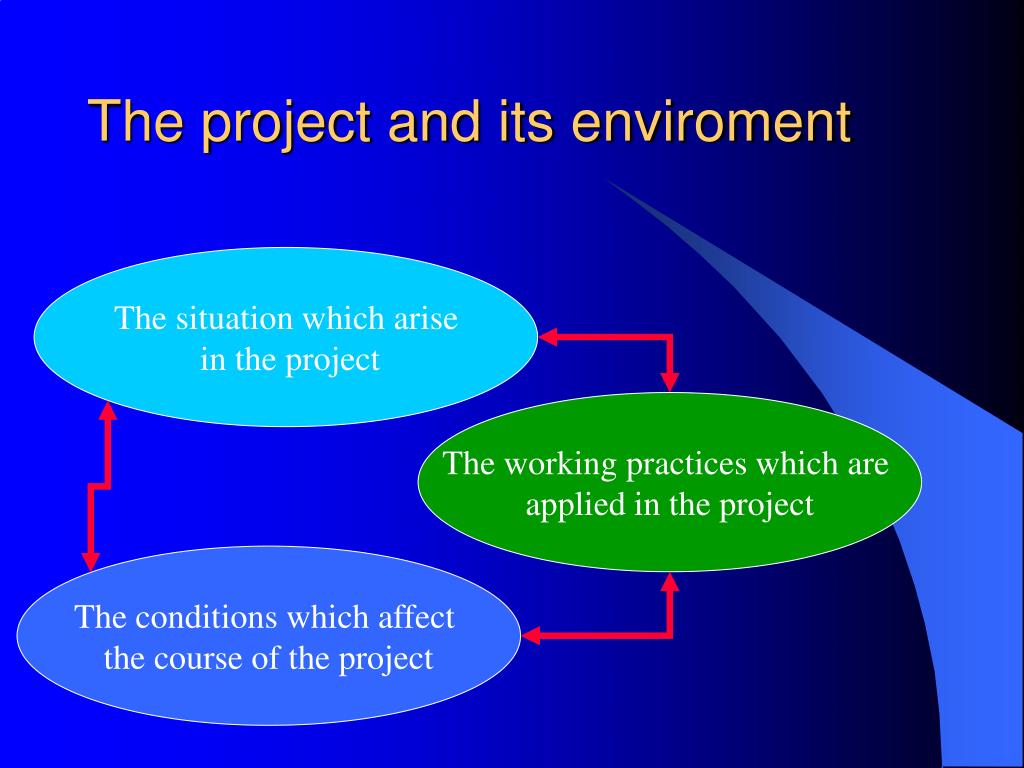 The project and its enviroment

The situation which arise in the project

The working practices which are applied in the project

The conditions which affect the course of the project